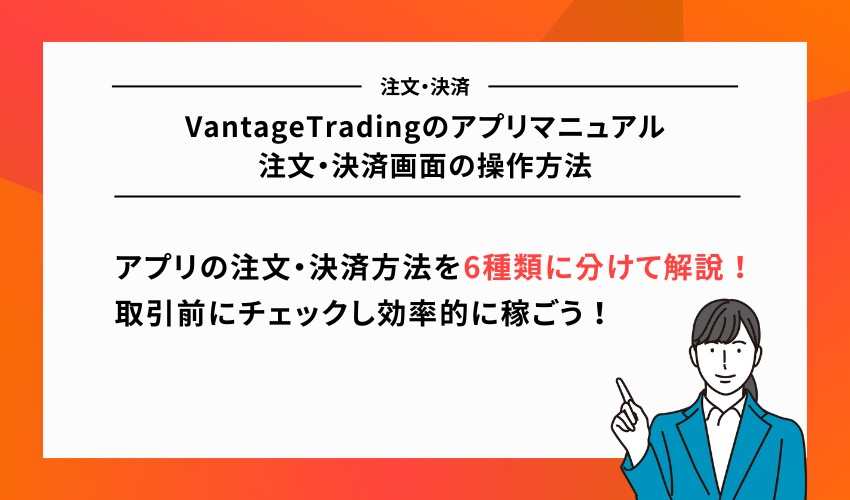 注文･決済

VantageTradingのアプリマニュアル
注文･決済画面の操作方法

アプリの注文･決済方法を6種類に分けて解説！
取引前にチェックし効率的に稼ごう！